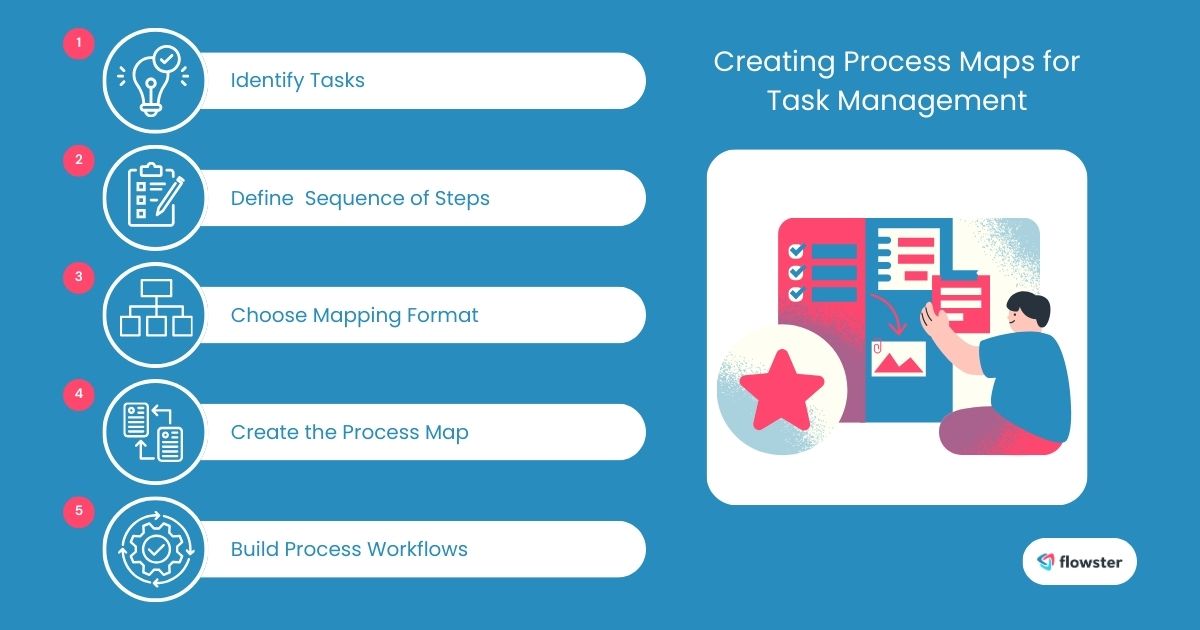 1

Identify Tasks

2

Define  Sequence of Steps

3

Choose Mapping Format

4

Create the Process Map

5

Build Process Workflows

Creating Process Maps for Task Management

flowster